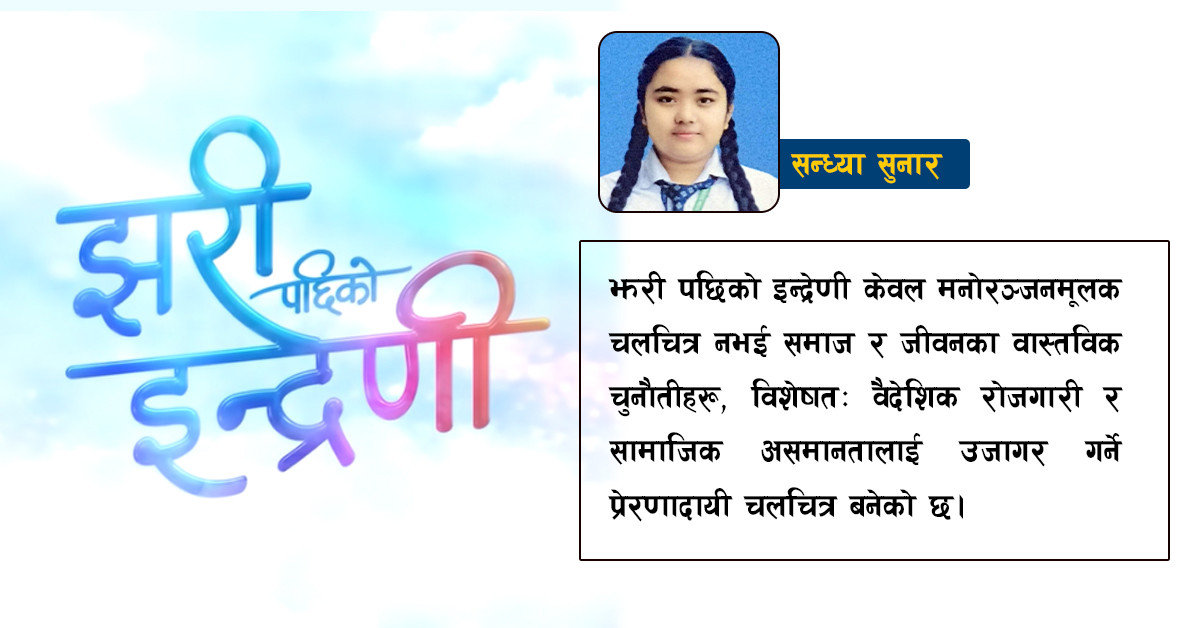 झरी पछिको इन्द्रेणी

सन्ध्या सुनार

झरी पछिको इन्द्रेणी केवल मनोरञ्जनमूलक चलचित्र नभई समाज र जीवनका वास्तविक चुनौतीहरू, विशेषतः वैदेशिक रोजगारी र सामाजिक असमानतालाई उजागर गर्ने प्रेरणादायी चलचित्र बनेको छ।